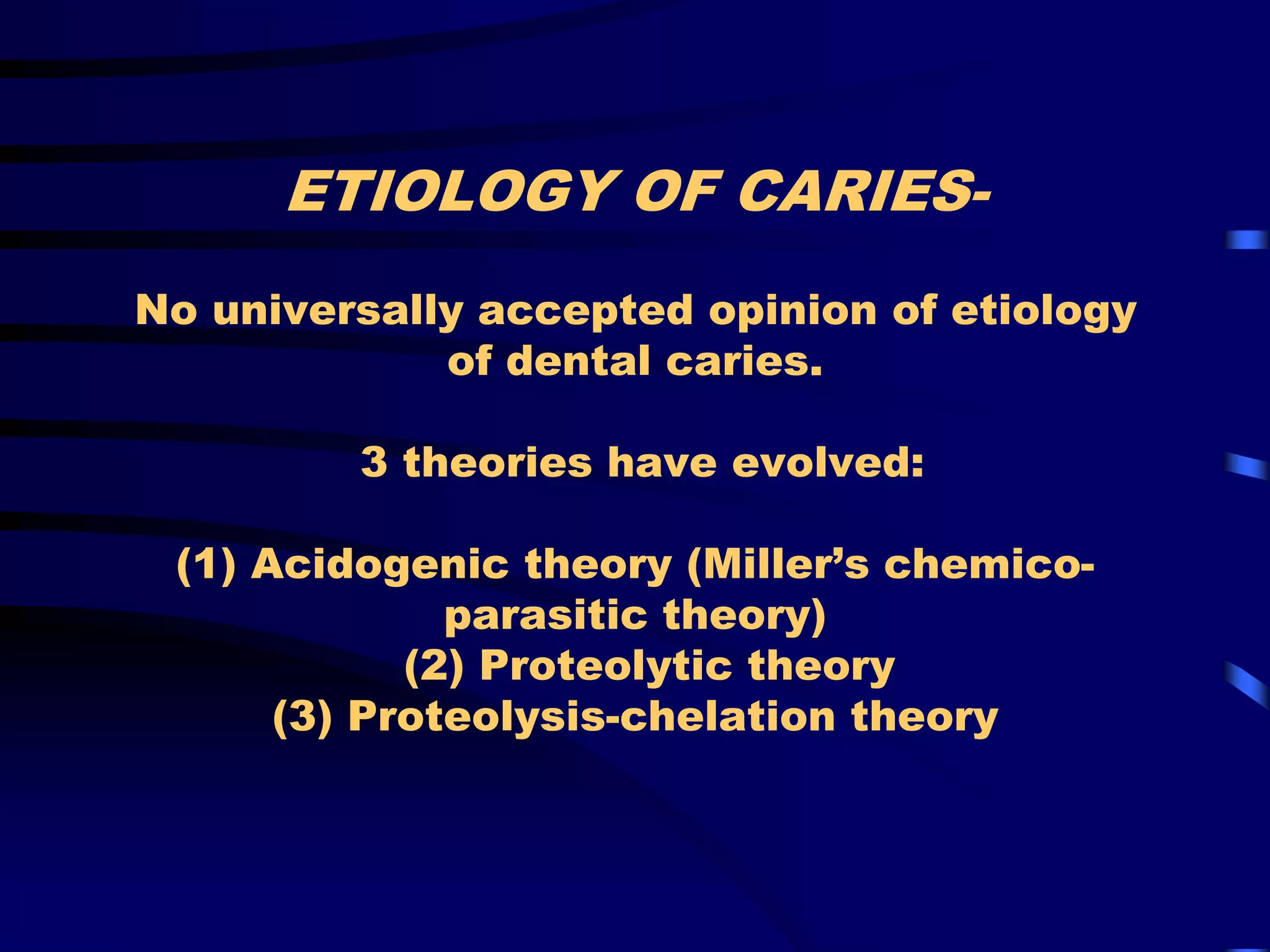 ETIOLOGY OF CARIES-

No universally accepted opinion of etiology of dental caries.

3 theories have evolved:

(1) Acidogenic theory (Miller's chemico-parasitic theory)
(2) Proteolytic theory
(3) Proteolysis-chelation theory